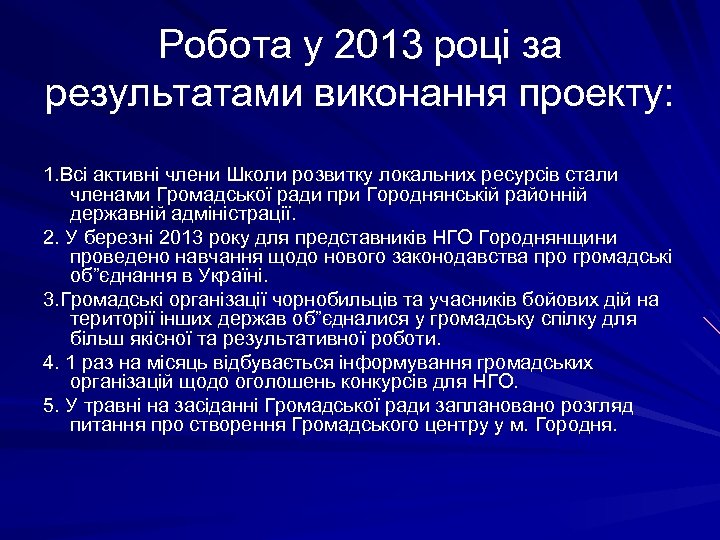 Робота у 2013 році за результатами виконання проекту:

1.Всі активні члени Школи розвитку локальних ресурсів стали членами Громадської ради при Городнянській районній державній адміністрації.

2. У березні 2013 року для представників НГО Городнянщини проведено навчання щодо нового законодавства про громадські об”єднання в Україні.

3.Громадські організації чорнобильців та учасників бойових дій на території інших держав об”єдналися у громадську спілку для більш якісної та результативної роботи.

4. 1 раз на місяць відбувається інформування громадських організацій щодо оголошень конкурсів для НГО.

5. У травні на засіданні Громадської ради заплановано розгляд питання про створення Громадського центру у м. Городня.